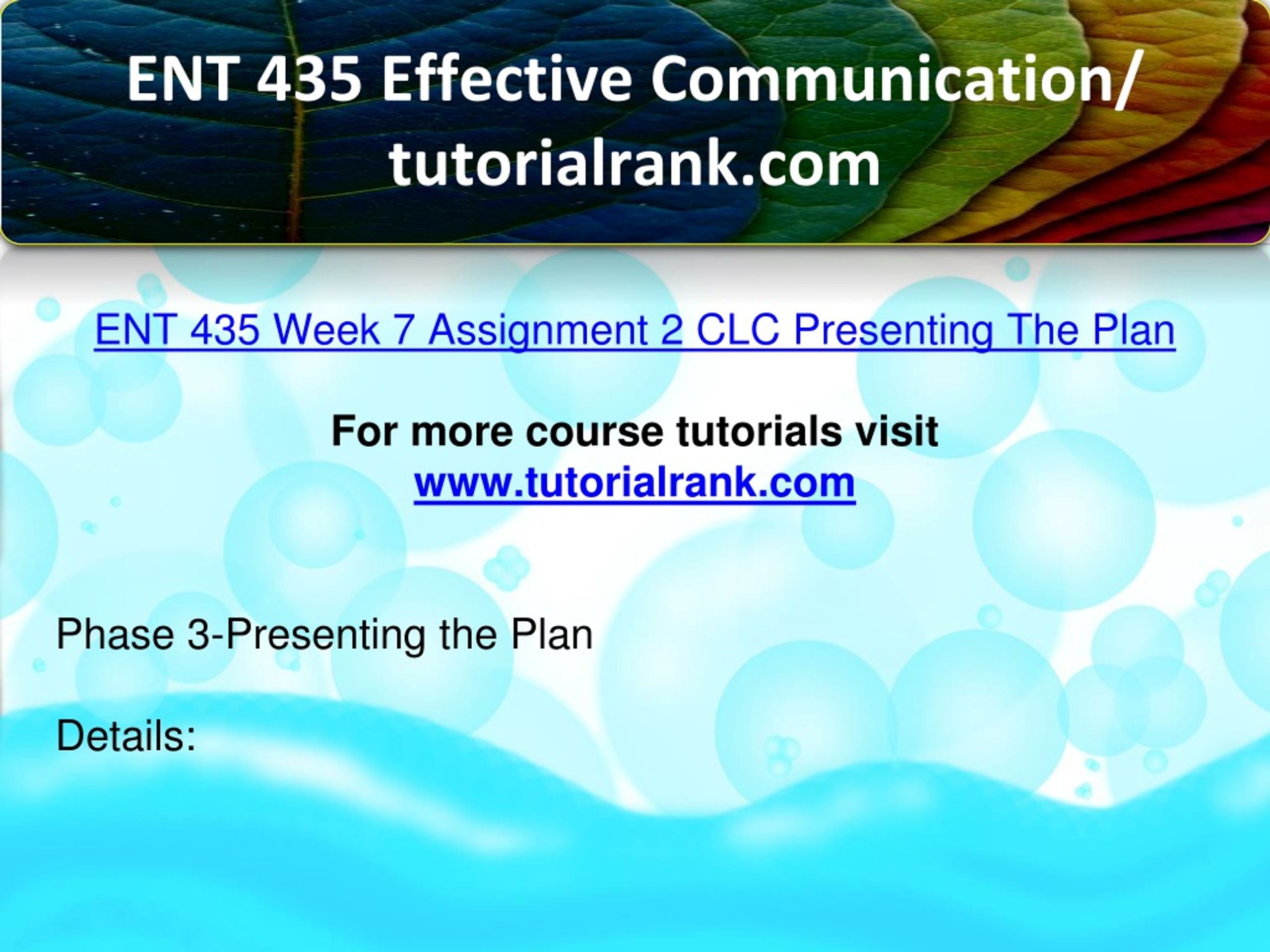 ENT 435 Effective Communication/ tutorialrank.com

ENT 435 Week 7 Assignment 2 CLC Presenting The Plan

For more course tutorials visit
www.tutorialrank.com

Phase 3-Presenting the Plan

Details: